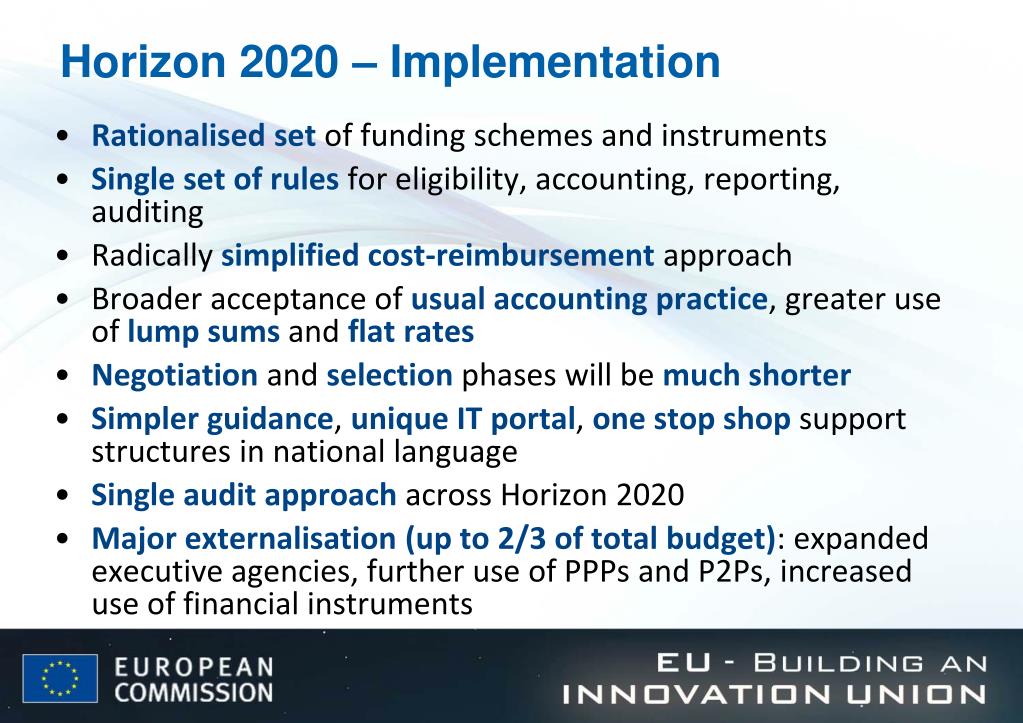 Horizon 2020 – Implementation

• Rationalised set of funding schemes and instruments
• Single set of rules for eligibility, accounting, reporting, auditing
• Radically simplified cost-reimbursement approach
• Broader acceptance of usual accounting practice, greater use of lump sums and flat rates
• Negotiation and selection phases will be much shorter
• Simpler guidance, unique IT portal, one stop shop support structures in national language
• Single audit approach across Horizon 2020
• Major externalisation (up to 2/3 of total budget): expanded executive agencies, further use of PPPs and P2Ps, increased use of financial instruments

EUROPEAN COMMISSION

EU - BUILDING AN INNOVATION UNION